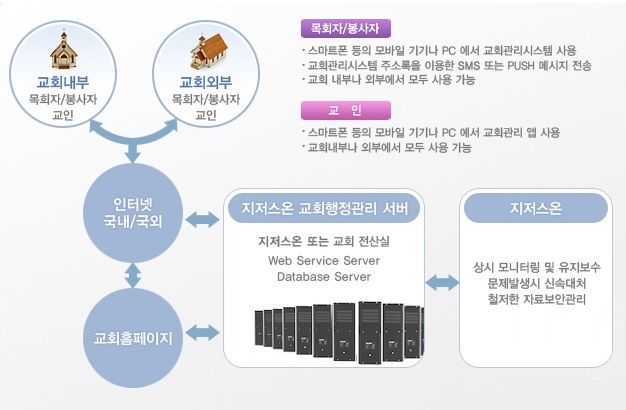 교회내부
목회자/봉사자
교인

교회외부
목회자/봉사자
교인

목회자/봉사자
· 스마트폰 등의 모바일 기기나 PC 에서 교회관리시스템 사용
· 교회관리시스템 주소록을 이용한 SMS 또는 PUSH 메시지 전송
· 교회 내부나 외부에서 모두 사용 가능

교 인
· 스마트폰 등의 모바일 기기나 PC 에서 교회관리 앱 사용
· 교회내부나 외부에서 모두 사용 가능

인터넷
국내/국외

교회홈페이지

지저스온 교회행정관리 서버
지저스온 또는 교회 전산실
Web Service Server
Database Server

지저스온
상시 모니터링 및 유지보수
문제발생시 신속대처
철저한 자료보안관리